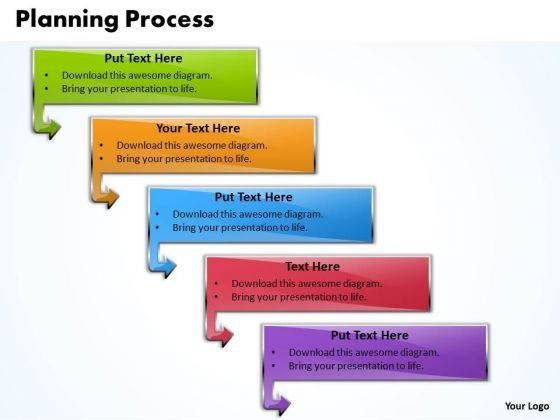 Planning Process

Put Text Here
• Download this awesome diagram.
• Bring your presentation to life.

Your Text Here
• Download this awesome diagram.
• Bring your presentation to life.

Put Text Here
• Download this awesome diagram.
• Bring your presentation to life.

Text Here
• Download this awesome diagram.
• Bring your presentation to life.

Put Text Here
• Download this awesome diagram.
• Bring your presentation to life.

Your Logo